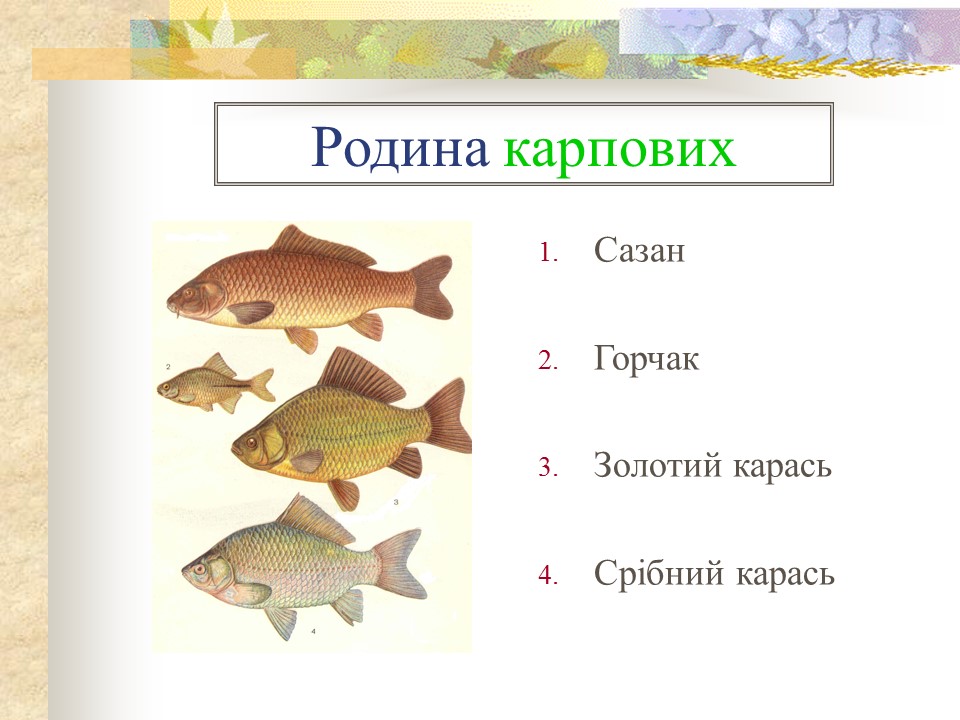 Родина карпових

2

3

4

1. Сазан

2. Горчак

3. Золотий карась

4. Срібний карась